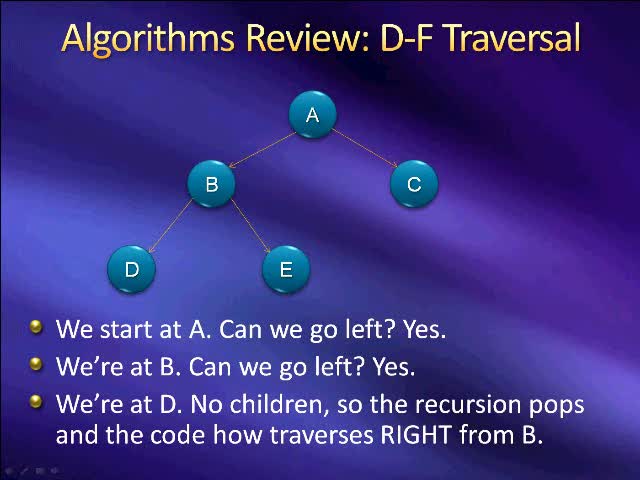 Algorithms Review: D-F Traversal

A

B

C

D

E

We start at A. Can we go left? Yes.

We're at B. Can we go left? Yes.

We're at D. No children, so the recursion pops and the code how traverses RIGHT from B.